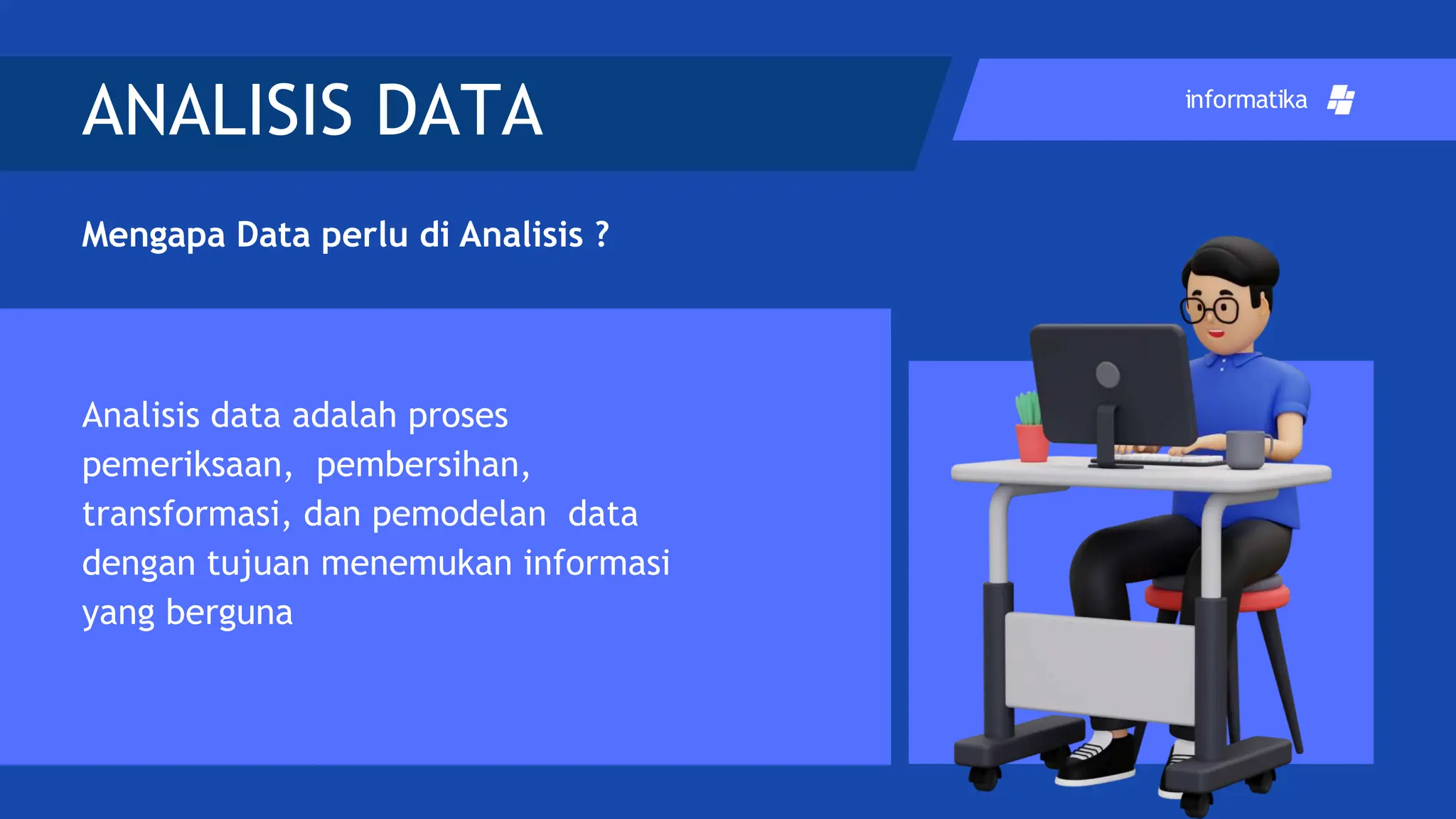 ANALISIS DATA

informatika

Mengapa Data perlu di Analisis ?

Analisis data adalah proses pemeriksaan, pembersihan, transformasi, dan pemodelan data dengan tujuan menemukan informasi yang berguna